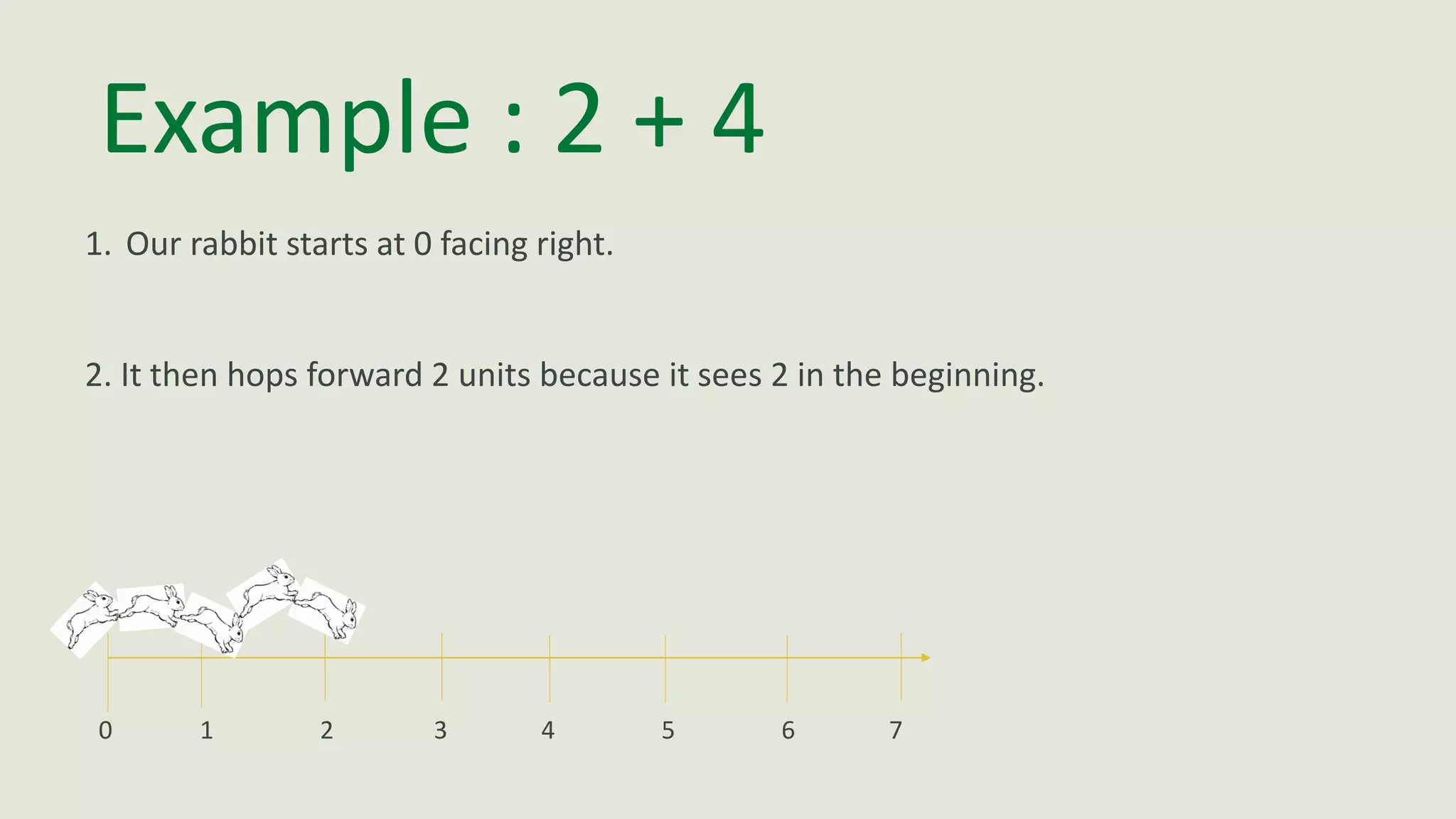 Example : 2 + 4

1. Our rabbit starts at 0 facing right.

2. It then hops forward 2 units because it sees 2 in the beginning.

0 1 2 3 4 5 6 7